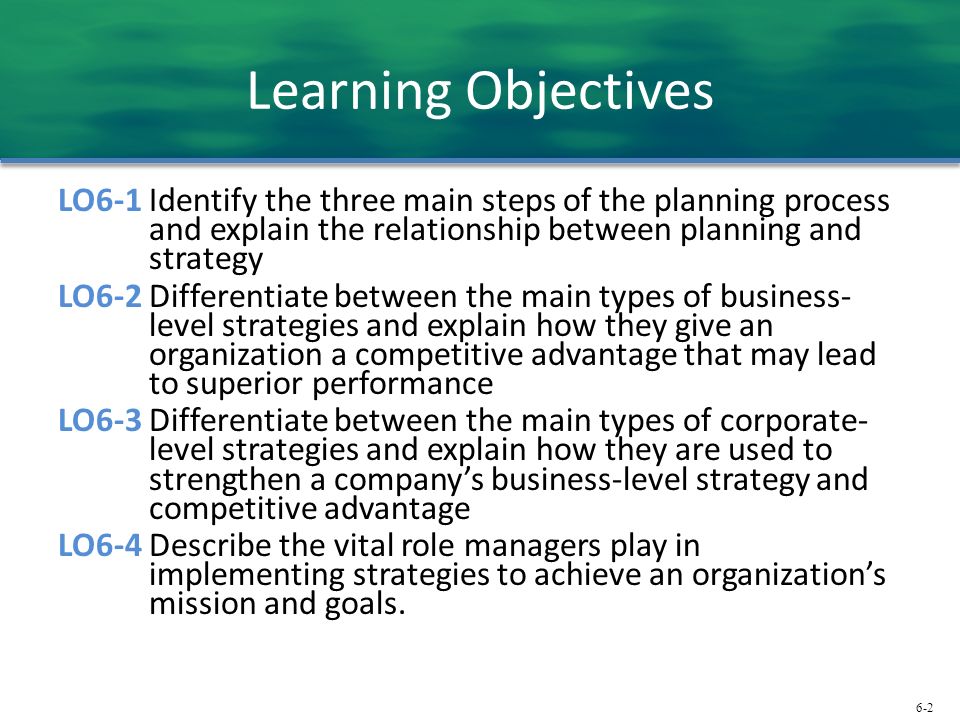 Learning Objectives

LO6-1 Identify the three main steps of the planning process and explain the relationship between planning and strategy

LO6-2 Differentiate between the main types of business-level strategies and explain how they give an organization a competitive advantage that may lead to superior performance

LO6-3 Differentiate between the main types of corporate-level strategies and explain how they are used to strengthen a company's business-level strategy and competitive advantage

LO6-4 Describe the vital role managers play in implementing strategies to achieve an organization's mission and goals.

6-2